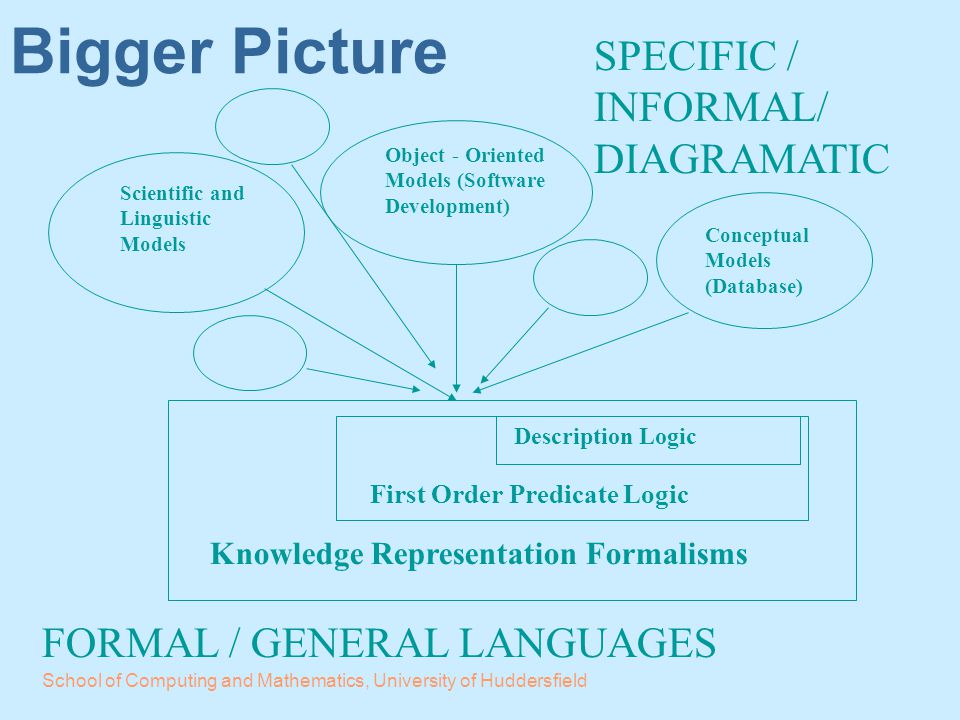 Bigger Picture

SPECIFIC / INFORMAL/ DIAGRAMATIC

Scientific and Linguistic Models

Object - Oriented Models (Software Development)

Conceptual Models (Database)

Description Logic

First Order Predicate Logic

Knowledge Representation Formalisms

FORMAL / GENERAL LANGUAGES

School of Computing and Mathematics, University of Huddersfield